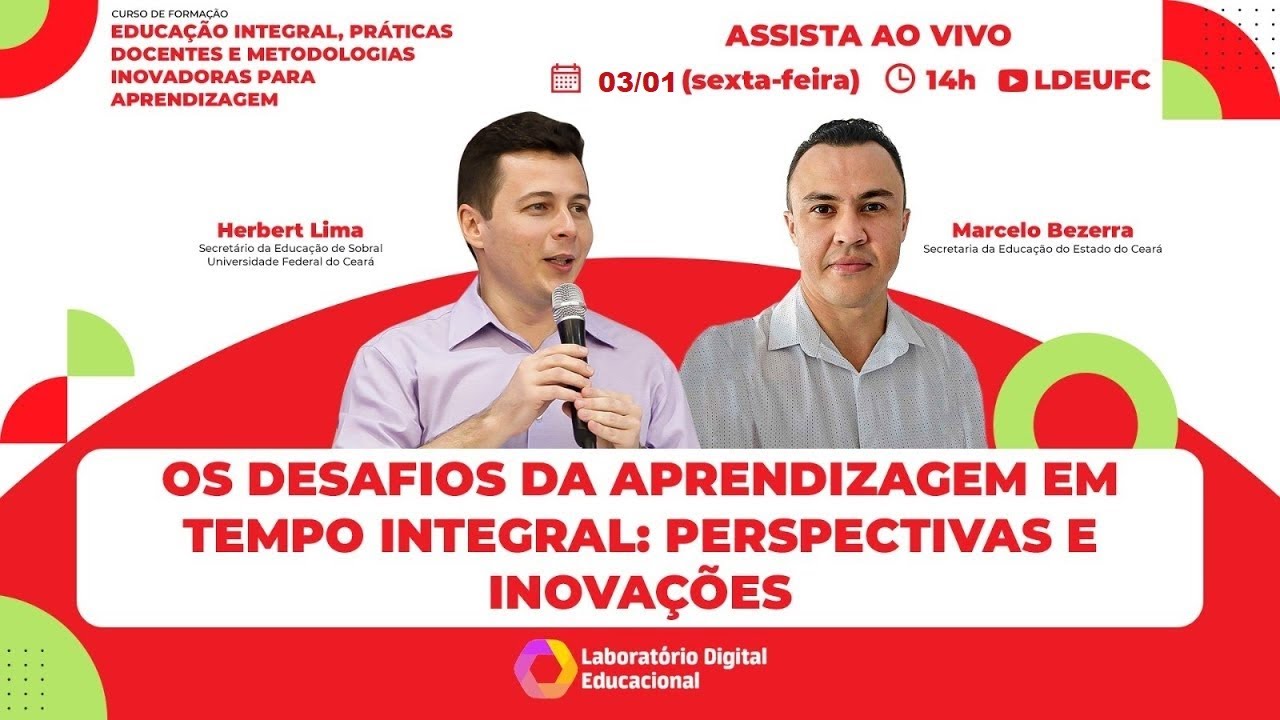 CURSO DE FORMAÇÃO
EDUCAÇÃO INTEGRAL, PRÁTICAS DOCENTES E METODOLOGIAS INOVADORAS PARA APRENDIZAGEM

ASSISTA AO VIVO
03/01 (sexta-feira) 14h LDEUFC

Herbert Lima
Secretário da Educação de Sobral
Universidade Federal do Ceará

Marcelo Bezerra
Secretaria da Educação do Estado do Ceará

OS DESAFIOS DA APRENDIZAGEM EM TEMPO INTEGRAL: PERSPECTIVAS E INOVAÇÕES

Laboratório Digital Educacional